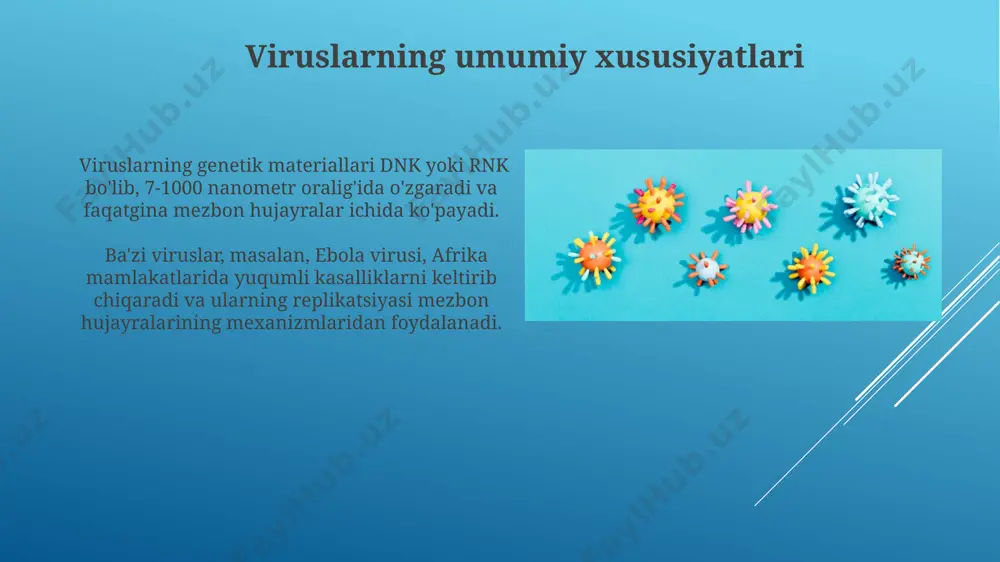 Viruslarning umumiy xususiyatlari

Viruslarning genetik materiallari DNK yoki RNK bo'lib, 7-1000 nanometr oralig'ida o'zgaradi va faqatgina mezbon hujayralar ichida ko'payadi.

Ba'zi viruslar, masalan, Ebola virusi, Afrika mamlakatlarida yuqumli kasalliklarni keltirib chiqaradi va ularning replikatsiyasi mezbon hujayralarining mexanizmlaridan foydalanadi.

FaylHub.uz